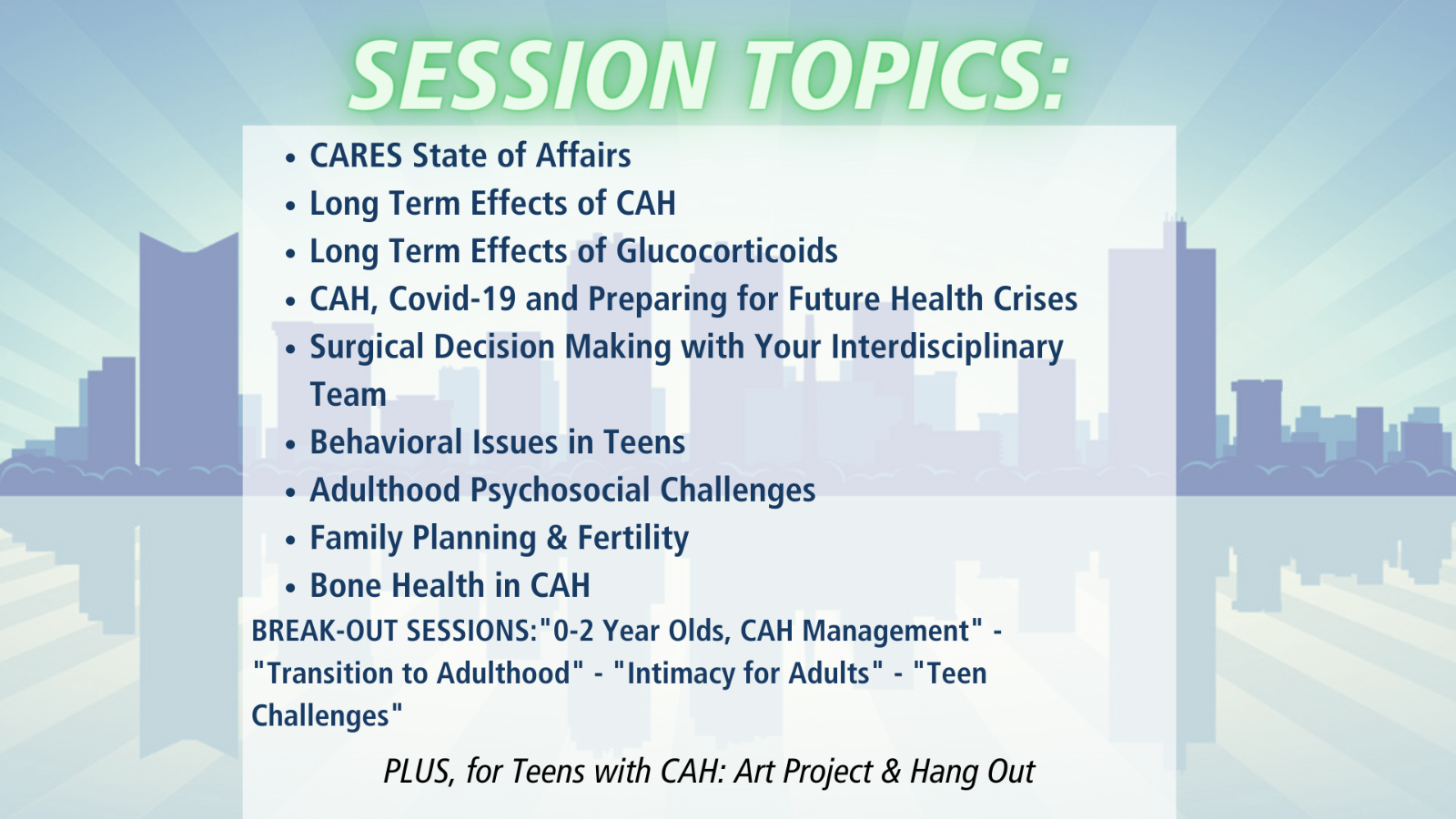 SESSION TOPICS:

- CARES State of Affairs
- Long Term Effects of CAH
- Long Term Effects of Glucocorticoids
- CAH, Covid-19 and Preparing for Future Health Crises
- Surgical Decision Making with Your Interdisciplinary Team
- Behavioral Issues in Teens
- Adulthood Psychosocial Challenges
- Family Planning & Fertility
- Bone Health in CAH

BREAK-OUT SESSIONS:"0-2 Year Olds, CAH Management" - "Transition to Adulthood" - "Intimacy for Adults" - "Teen Challenges"

PLUS, for Teens with CAH: Art Project & Hang Out